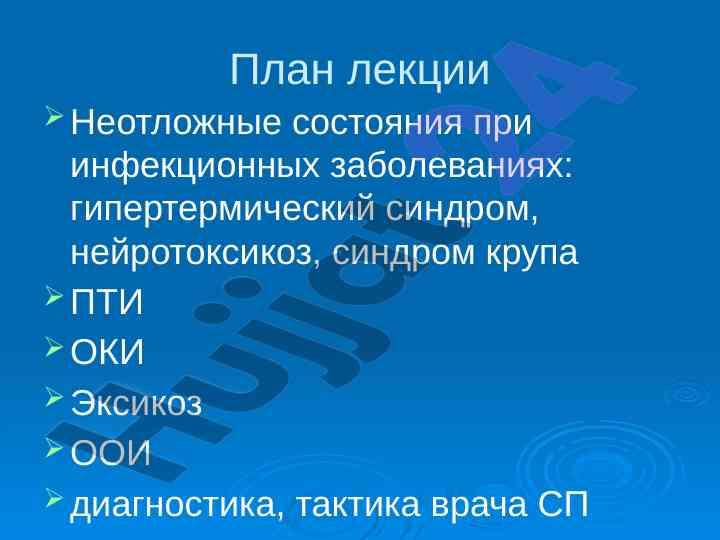 План лекции

Неотложные состояния при инфекционных заболеваниях: гипертермический синдром, нейротоксикоз, синдром крупа

ПТИ

ОКИ

Эксикоз

ООИ

диагностика, тактика врача СП

Hujjat24